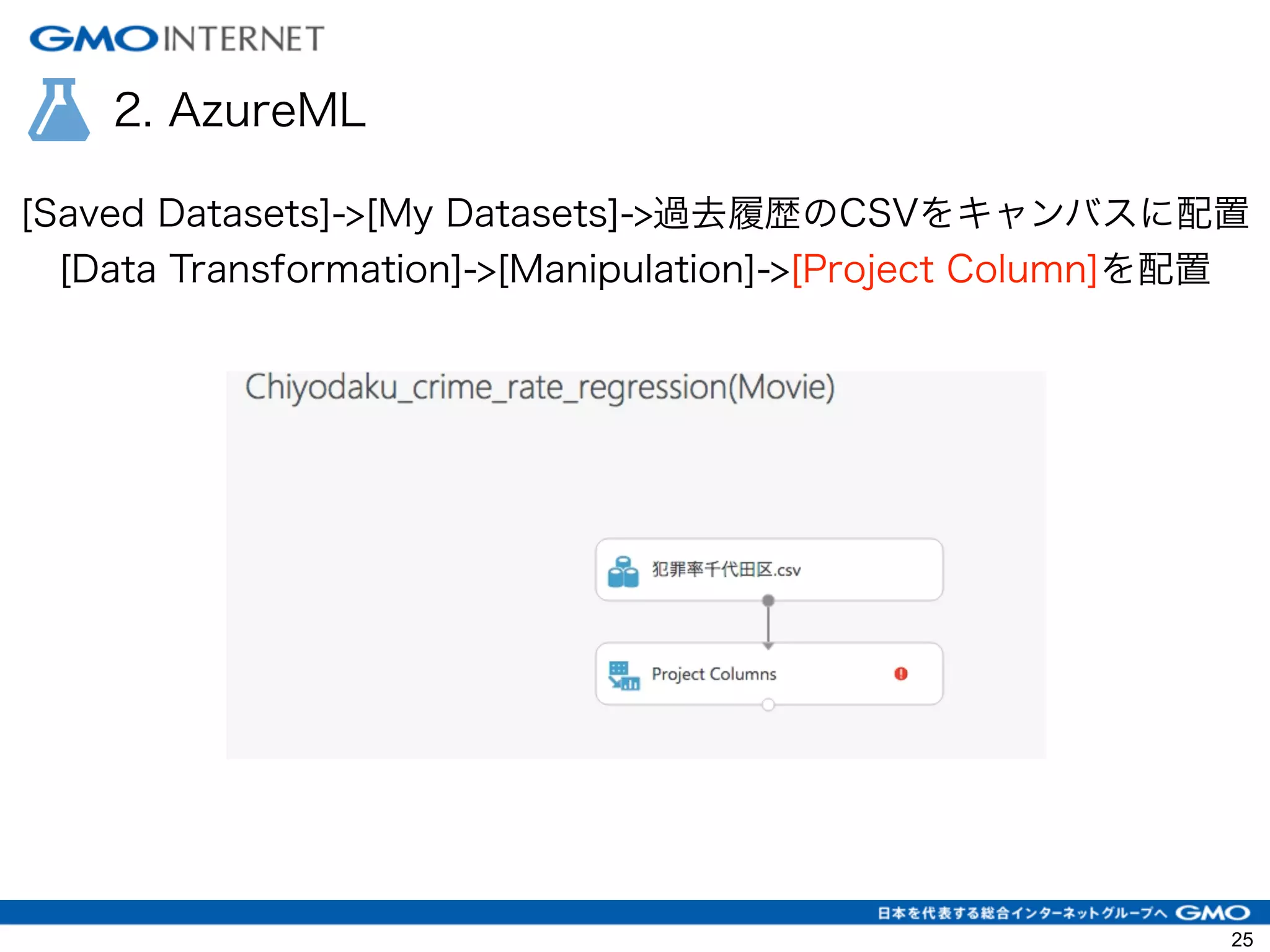 GMO INTERNET

2. AzureML

[Saved Datasets]->[My Datasets]->過去履歴のCSVをキャンバスに配置
[Data Transformation]->[Manipulation]->[Project Column]を配置

Chiyodaku_crime_rate_regression(Movie)

犯罪率千代田区.csv

Project Columns

日本を代表する総合インターネットグループへ GMO

25